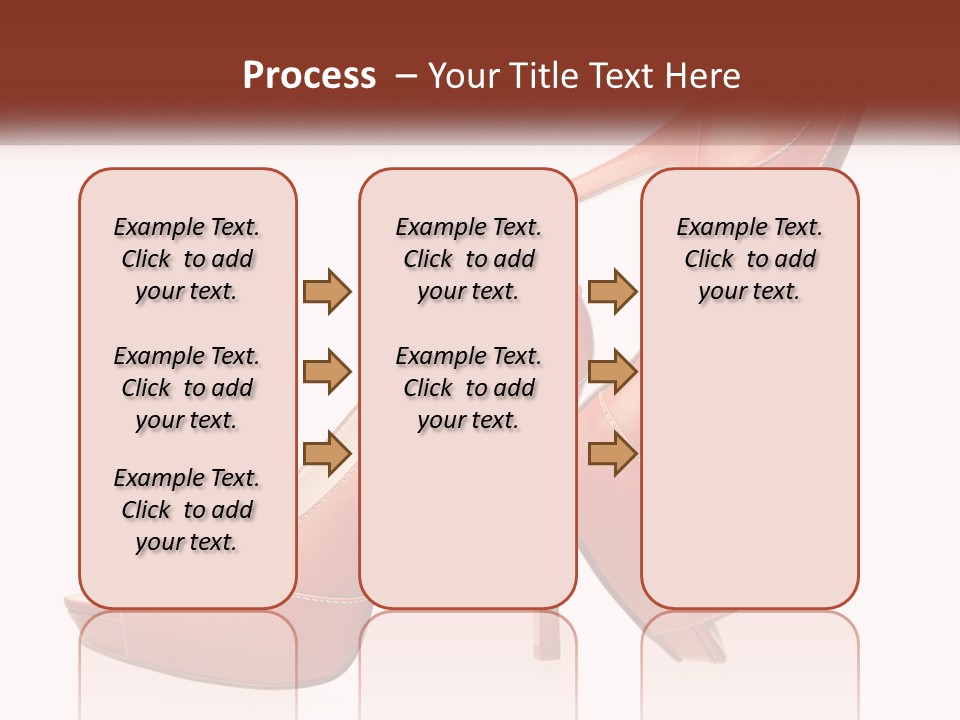 Process – Your Title Text Here

Example Text. Click to add your text.

Example Text. Click to add your text.

Example Text. Click to add your text.

Example Text. Click to add your text.

Example Text. Click to add your text.

Example Text. Click to add your text.